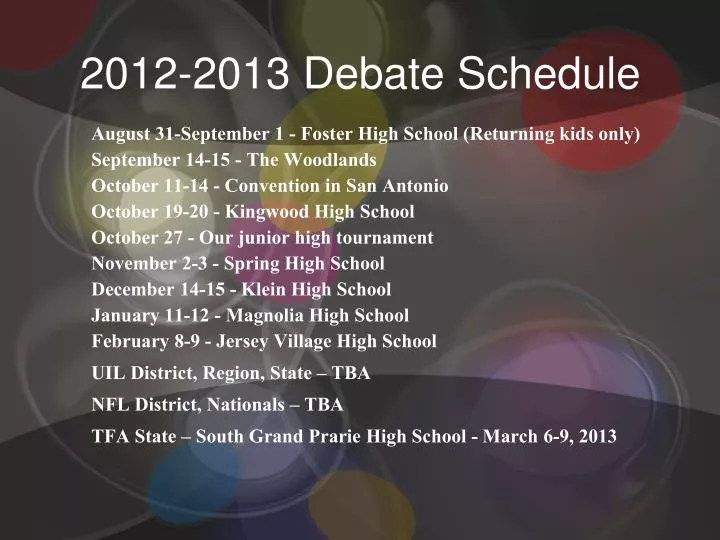 2012-2013 Debate Schedule

August 31-September 1 - Foster High School (Returning kids only)
September 14-15 - The Woodlands
October 11-14 - Convention in San Antonio
October 19-20 - Kingwood High School
October 27 - Our junior high tournament
November 2-3 - Spring High School
December 14-15 - Klein High School
January 11-12 - Magnolia High School
February 8-9 - Jersey Village High School

UIL District, Region, State – TBA

NFL District, Nationals – TBA

TFA State – South Grand Prarie High School - March 6-9, 2013